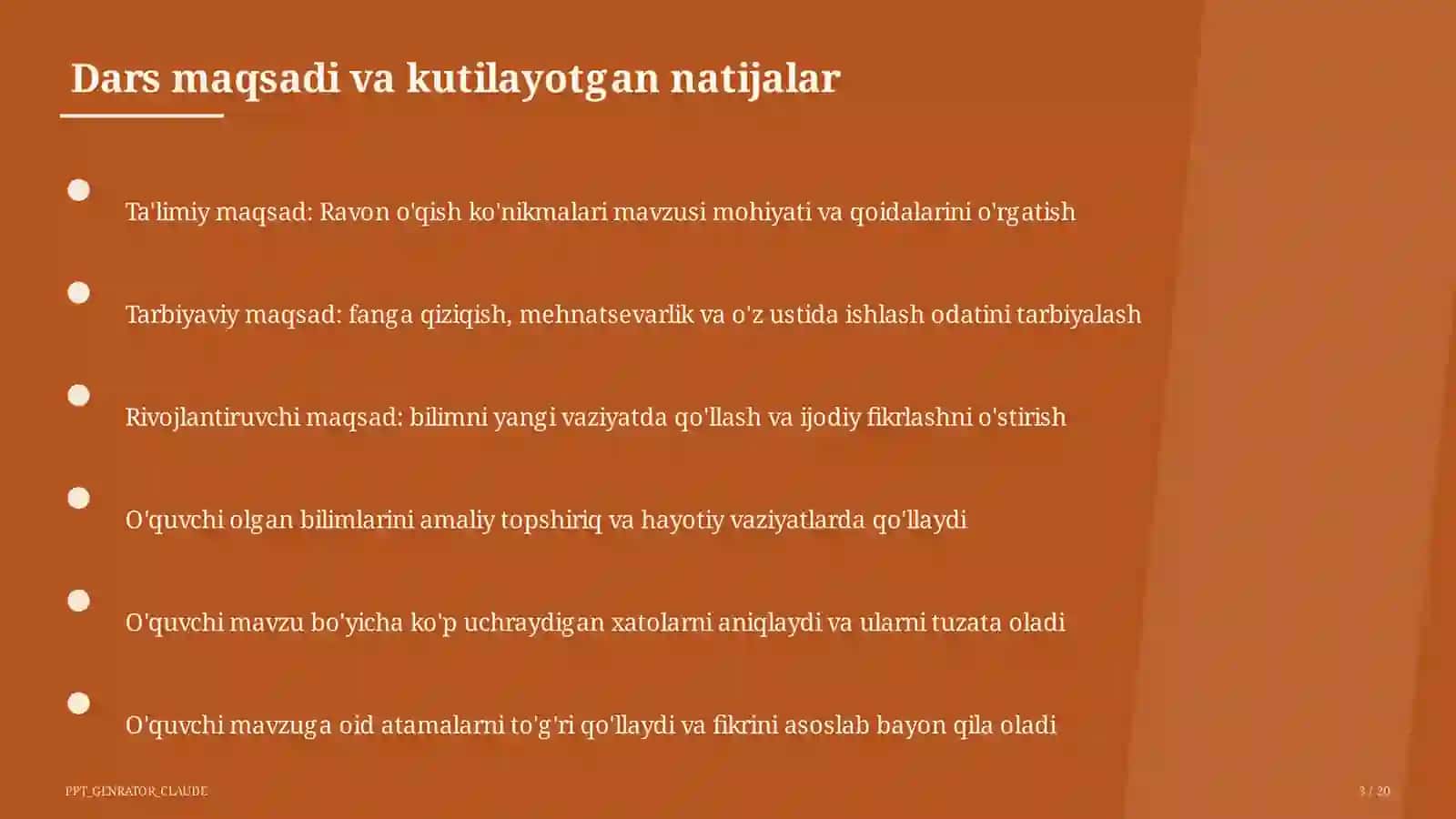 Dars maqsadi va kutilayotgan natijalar

Ta'limiy maqsad: Ravon o'qish ko'nikmalari mavzusi mohiyati va qoidalarini o'rgatish

Tarbiyaviy maqsad: fanga qiziqish, mehnatsevarlik va o'z ustida ishlash odatini tarbiyalash

Rivojlantiruvchi maqsad: bilimni yangi vaziyatda qo'llash va ijodiy fikrlashni o'stirish

O'quvchi olgan bilimlarini amaliy topshiriq va hayotiy vaziyatlarda qo'llaydi

O'quvchi mavzu bo'yicha ko'p uchraydigan xatolarni aniqlaydi va ularni tuzata oladi

O'quvchi mavzuga oid atamalarni to'g'ri qo'llaydi va fikrini asoslab bayon qila oladi

PPT_GENRATOR_CLAUDE

3 / 20